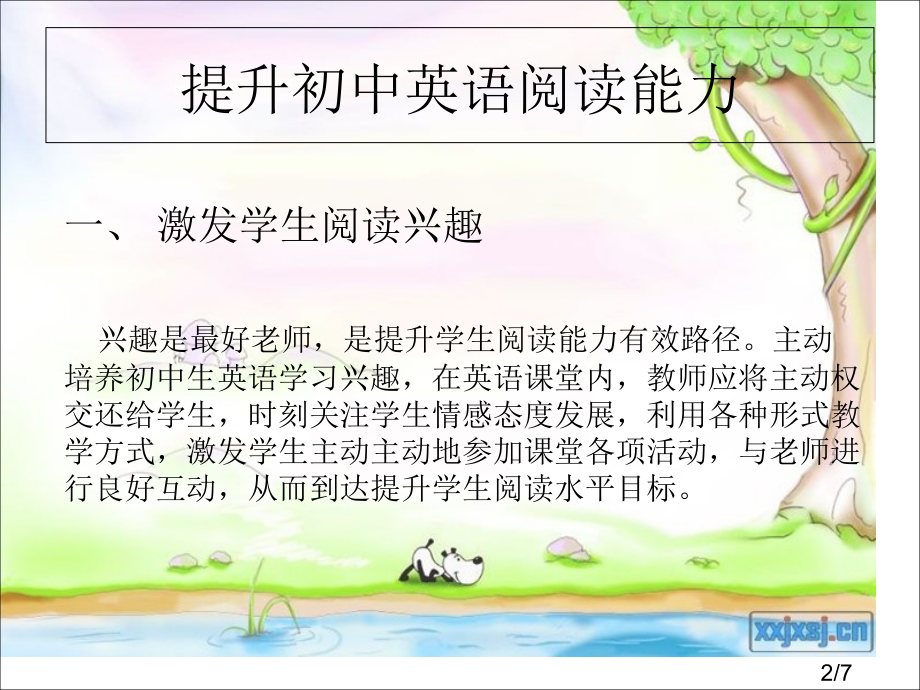 提升初中英语阅读能力

一、 激发学生阅读兴趣

兴趣是最好老师，是提升学生阅读能力有效路径。主动培养初中生英语学习兴趣，在英语课堂内，教师应将主动权交还给学生，时刻关注学生情感态度发展，利用各种形式教学方式，激发学生主动主动地参加课堂各项活动，与老师进行良好互动，从而到达提升学生阅读水平目标。

xxjxsj.cn

2/7